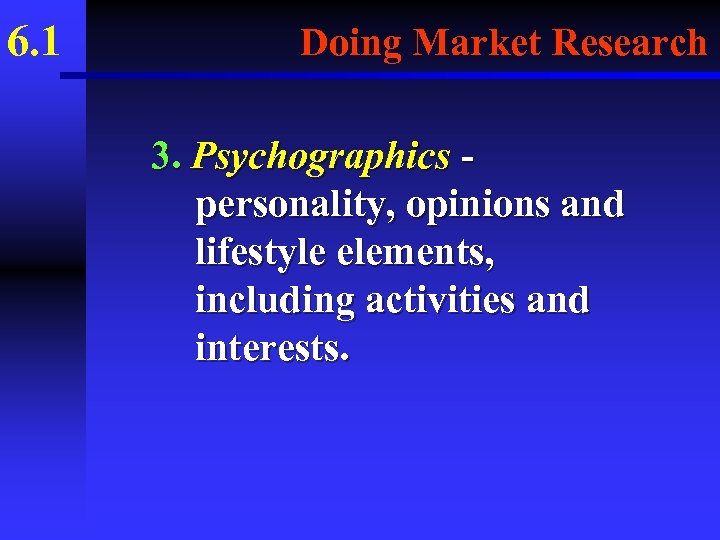 6.1

Doing Market Research

3. Psychographics - personality, opinions and lifestyle elements, including activities and interests.